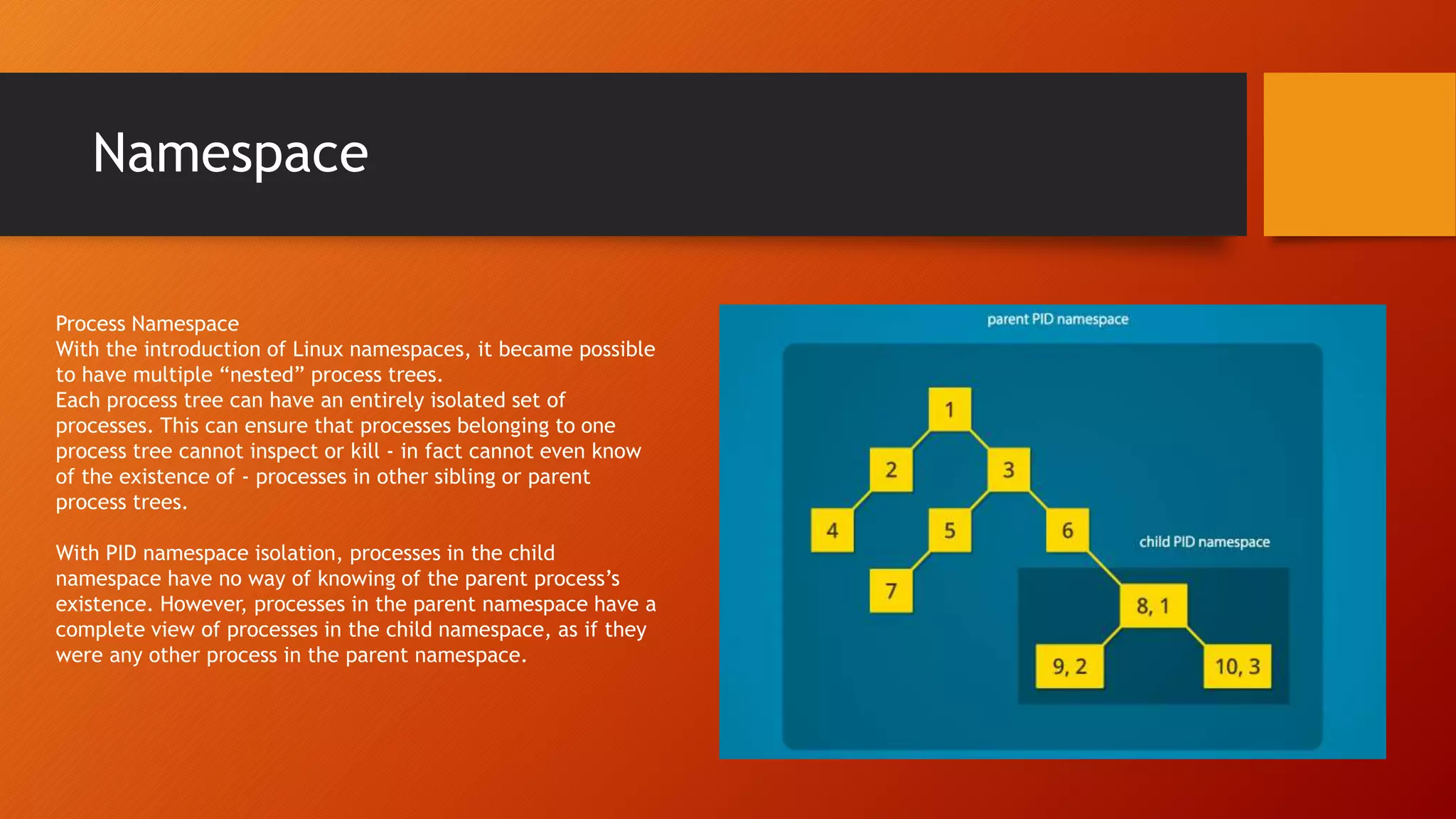 Namespace

Process Namespace
With the introduction of Linux namespaces, it became possible to have multiple “nested” process trees.
Each process tree can have an entirely isolated set of processes. This can ensure that processes belonging to one process tree cannot inspect or kill - in fact cannot even know of the existence of - processes in other sibling or parent process trees.

With PID namespace isolation, processes in the child namespace have no way of knowing of the parent process’s existence. However, processes in the parent namespace have a complete view of processes in the child namespace, as if they were any other process in the parent namespace.

parent PID namespace
1
2
3
4
5
6
7
child PID namespace
8, 1
9, 2
10, 3